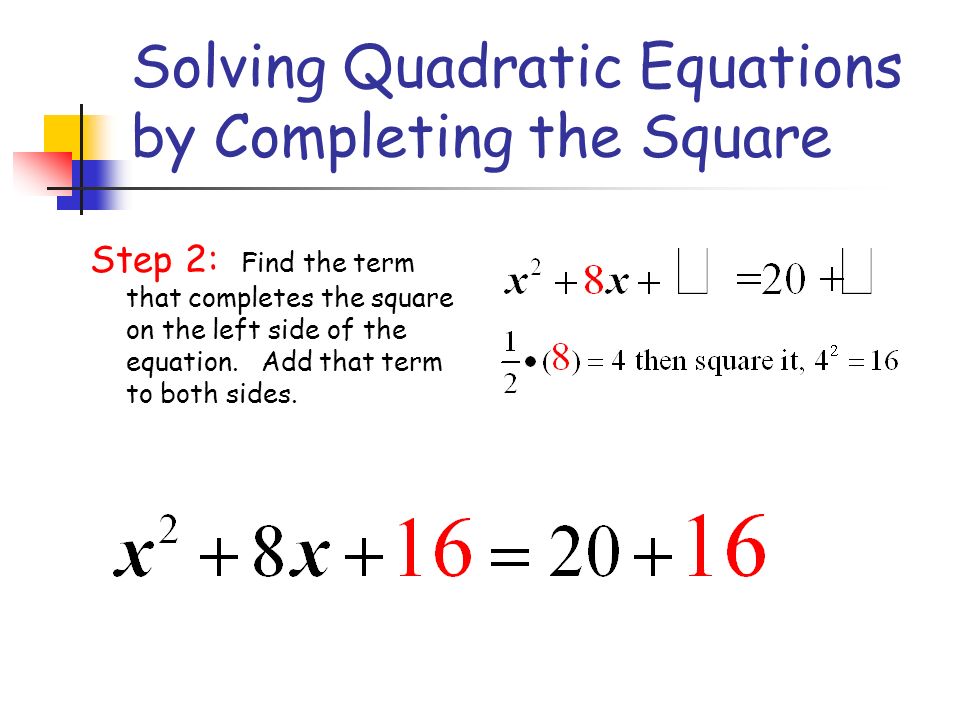 Solving Quadratic Equations by Completing the Square

Step 2: Find the term that completes the square on the left side of the equation. Add that term to both sides.

$x^2 + 8x + \square = 20 + \square$

$\frac{1}{2} \bullet (8) = 4$ then square it, $4^2 = 16$

$x^2 + 8x + 16 = 20 + 16$